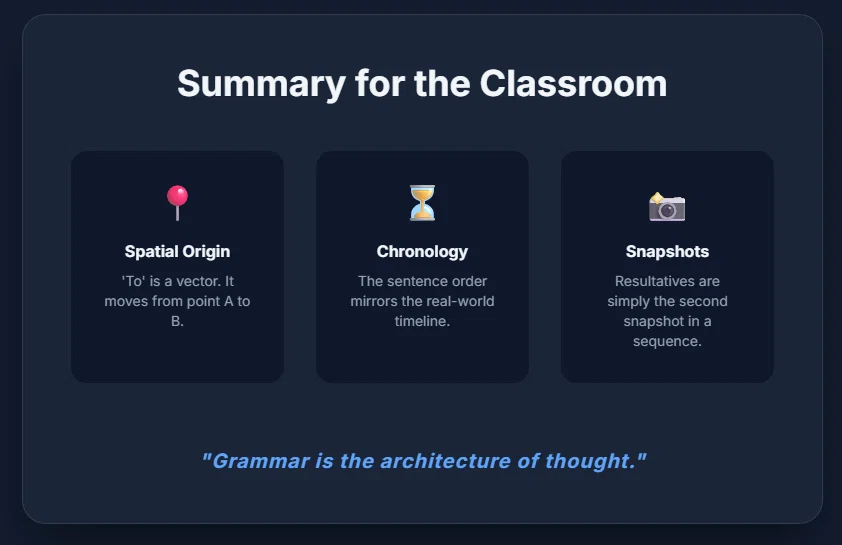 Summary for the Classroom

Spatial Origin

'To' is a vector. It moves from point A to B.

Chronology

The sentence order mirrors the real-world timeline.

Snapshots

Resultatives are simply the second snapshot in a sequence.

"Grammar is the architecture of thought."